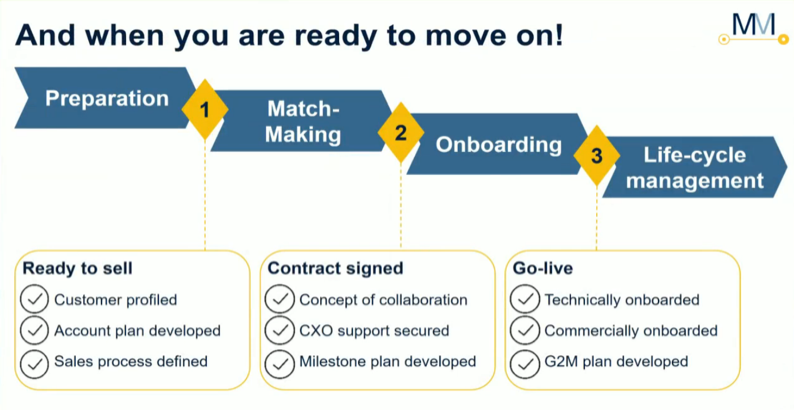 And when you are ready to move on!

MM

Preparation

1

Match-Making

2

Onboarding

3

Life-cycle management

Ready to sell
Customer profiled
Account plan developed
Sales process defined

Contract signed
Concept of collaboration
CXO support secured
Milestone plan developed

Go-live
Technically onboarded
Commercially onboarded
G2M plan developed